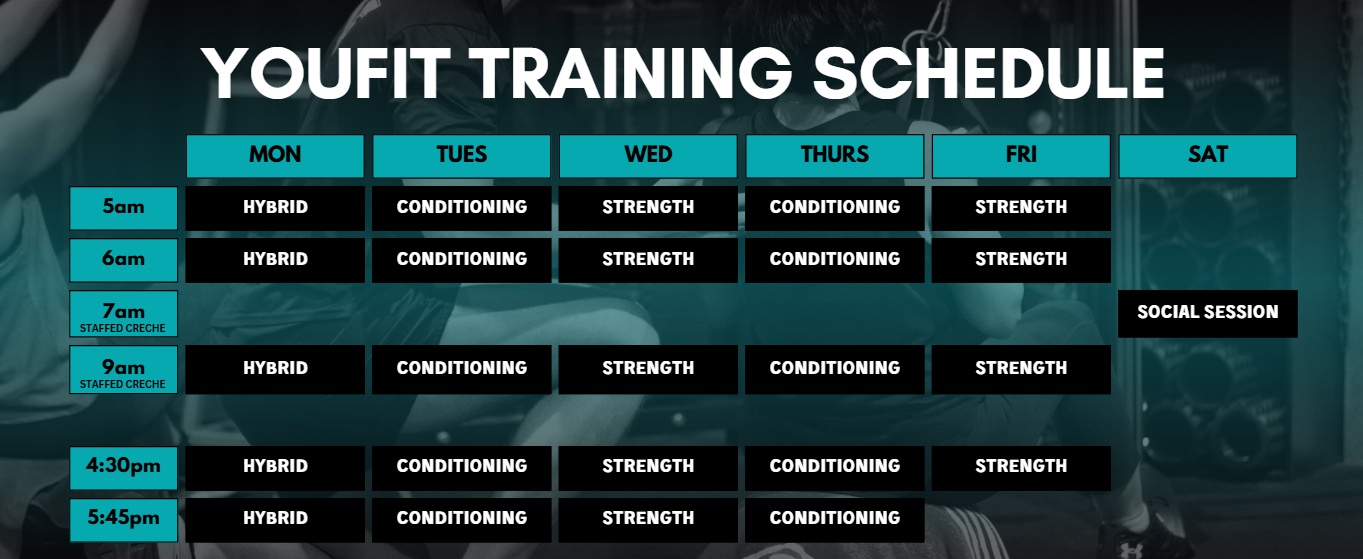 YOUFIT TRAINING SCHEDULE

| | MON | TUES | WED | THURS | FRI | SAT |
|---|---|---|---|---|---|---|
| 5am | HYBRID | CONDITIONING | STRENGTH | CONDITIONING | STRENGTH | |
| 6am | HYBRID | CONDITIONING | STRENGTH | CONDITIONING | STRENGTH | |
| 7am STAFFED CRECHE | | | | | | SOCIAL SESSION |
| 9am STAFFED CRECHE | HYBRID | CONDITIONING | STRENGTH | CONDITIONING | STRENGTH | |
| 4:30pm | HYBRID | CONDITIONING | STRENGTH | CONDITIONING | STRENGTH | |
| 5:45pm | HYBRID | CONDITIONING | STRENGTH | CONDITIONING | | |